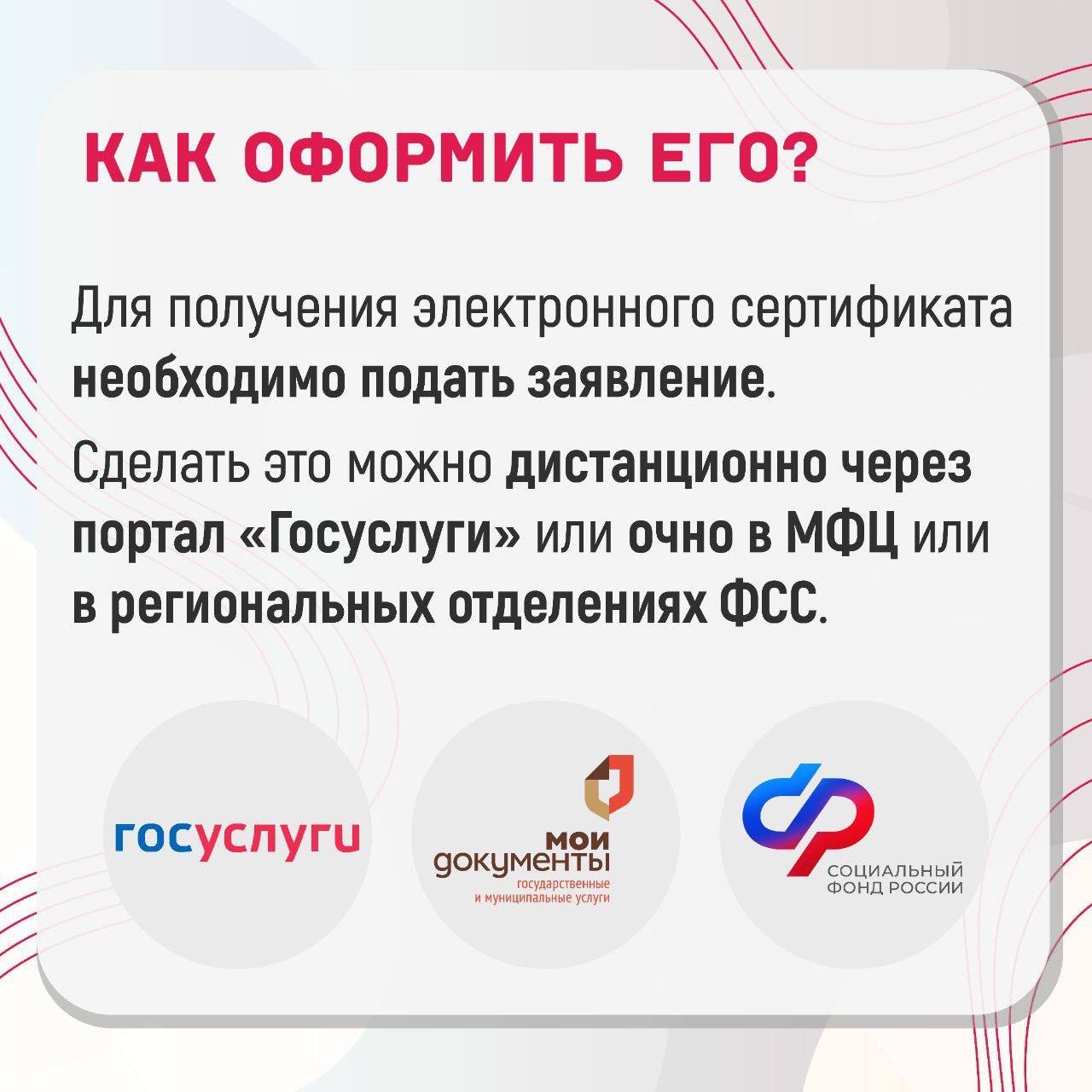 КАК ОФОРМИТЬ ЕГО?

Для получения электронного сертификата необходимо подать заявление.

Сделать это можно дистанционно через портал «Госуслуги» или очно в МФЦ или в региональных отделениях ФСС.

госуслуги

мои документы
государственные и муниципальные услуги

СОЦИАЛЬНЫЙ ФОНД РОССИИ